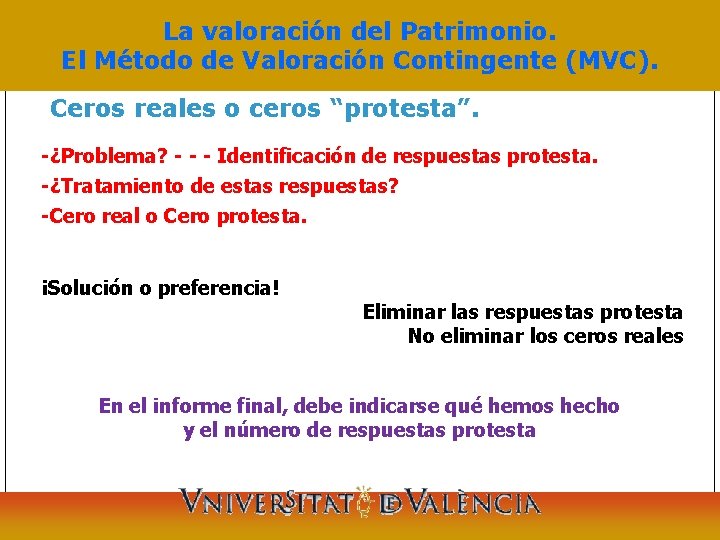 La valoración del Patrimonio.
El Método de Valoración Contingente (MVC).

Ceros reales o ceros “protesta”.

-¿Problema? - - - Identificación de respuestas protesta.
-¿Tratamiento de estas respuestas?
-Cero real o Cero protesta.

¡Solución o preferencia!

Eliminar las respuestas protesta
No eliminar los ceros reales

En el informe final, debe indicarse qué hemos hecho
y el número de respuestas protesta

VNIVERSITAT DE VALÈNCIA